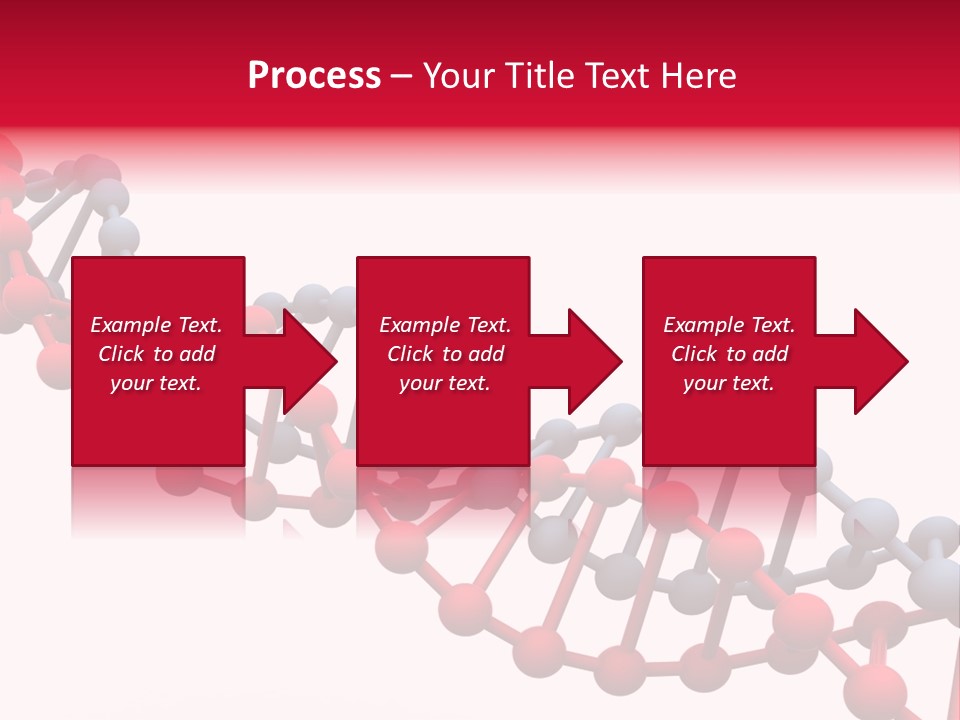 Process – Your Title Text Here

Example Text. Click to add your text.

Example Text. Click to add your text.

Example Text. Click to add your text.